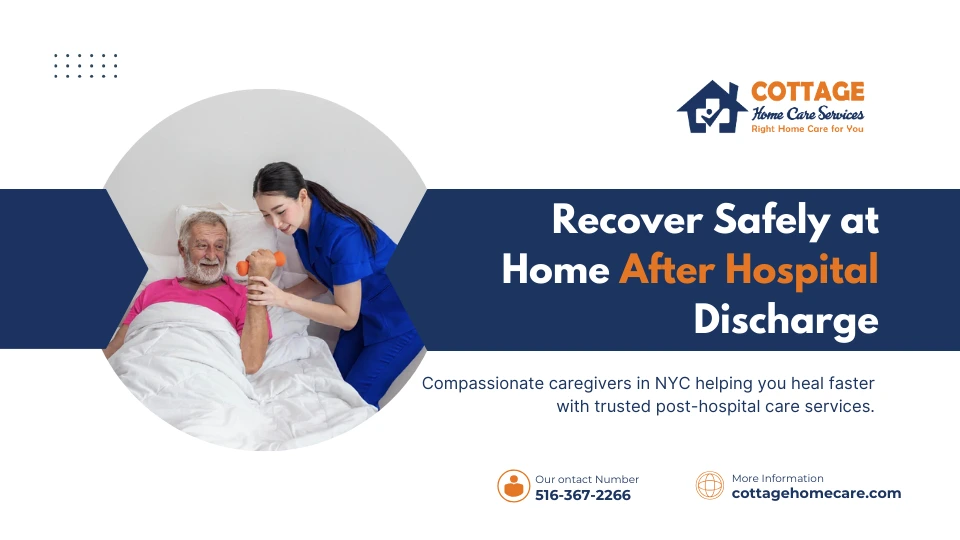 COTTAGE
Home Care Services
Right Home Care for You

Recover Safely at Home After Hospital Discharge

Compassionate caregivers in NYC helping you heal faster with trusted post-hospital care services.

Our ontact Number
516-367-2266

More Information
cottagehomecare.com